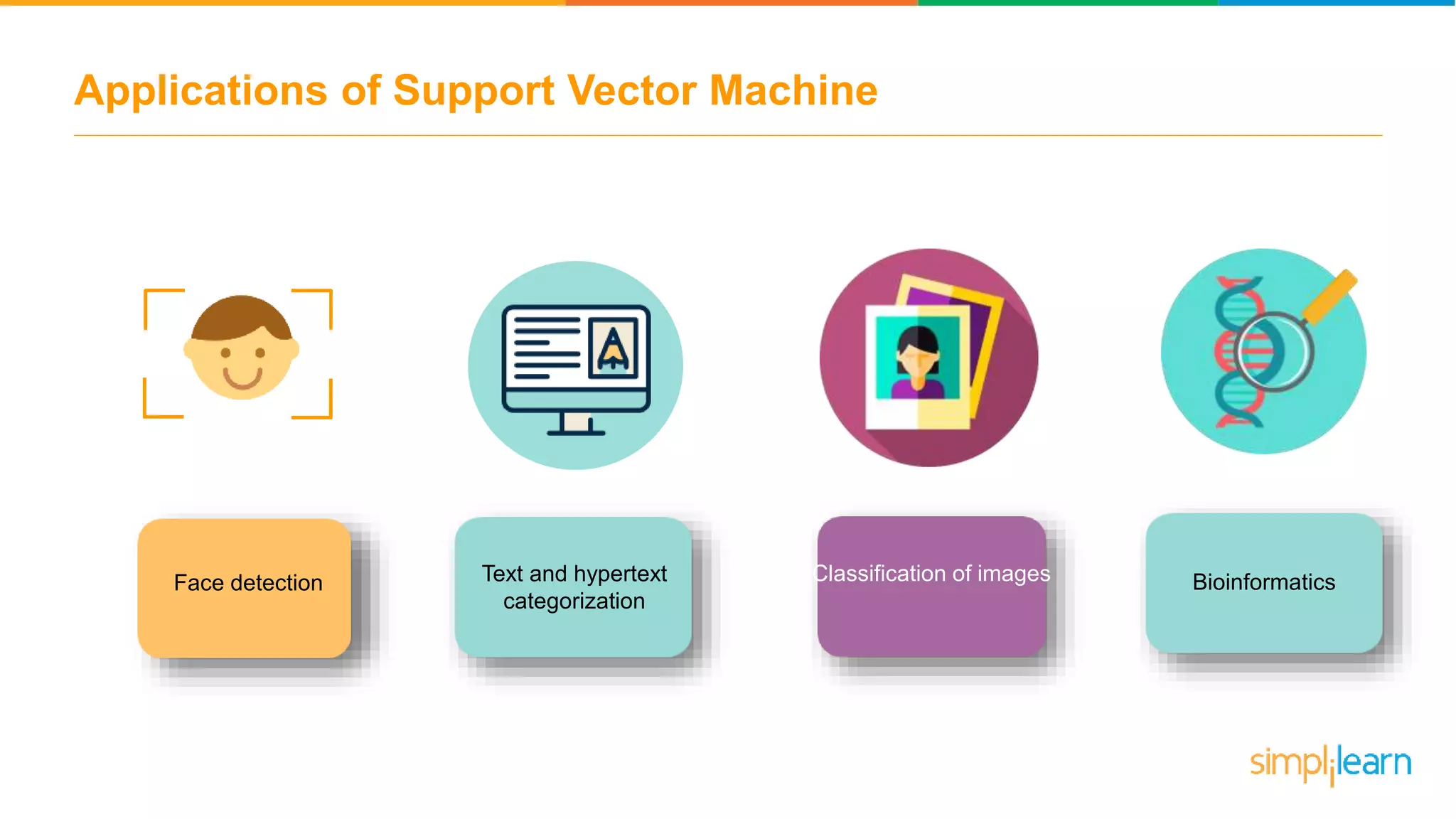 Applications of Support Vector Machine

Face detection

Text and hypertext categorization

Classification of images

Bioinformatics

simplilearn